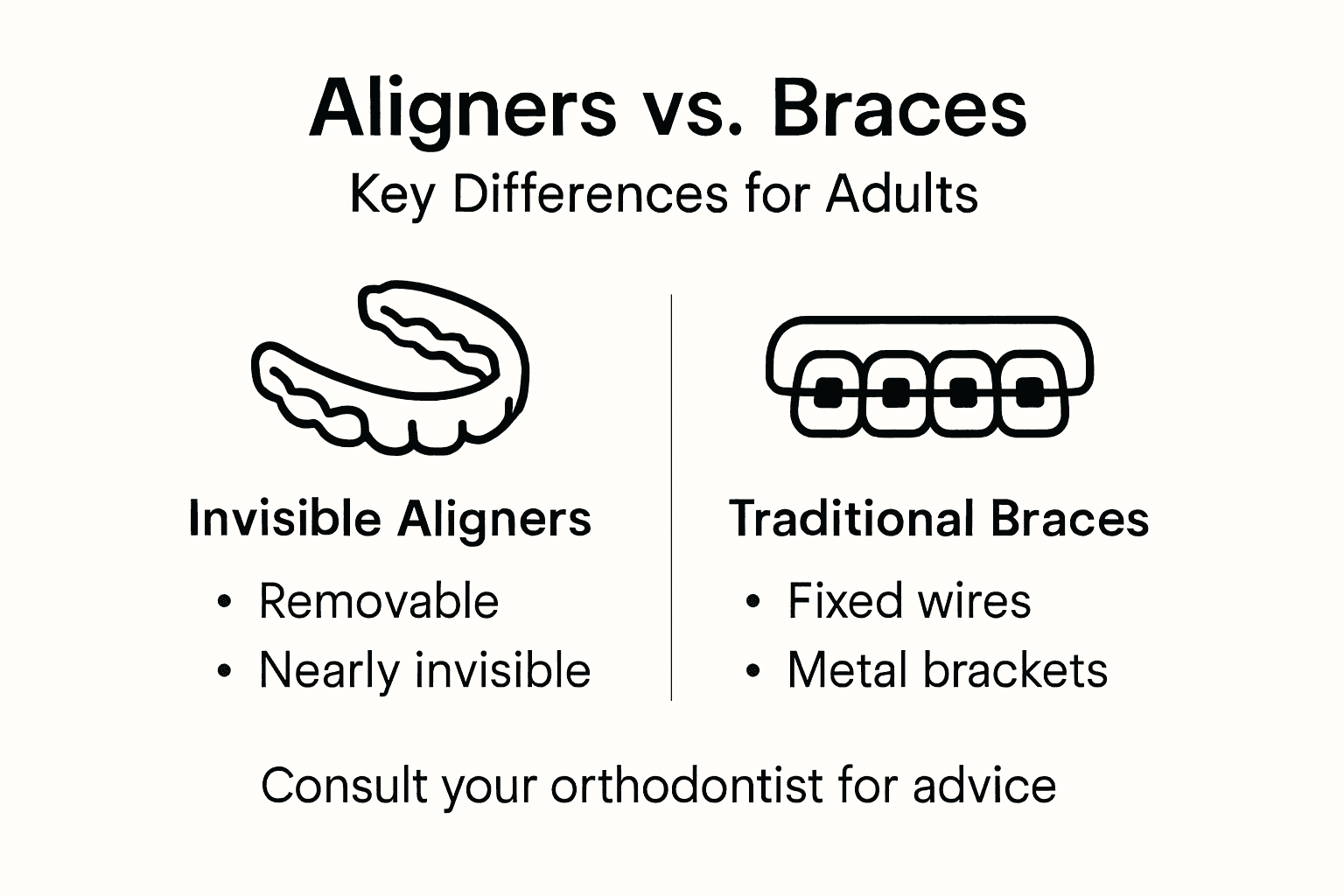 Aligners vs. Braces

Key Differences for Adults

Invisible Aligners

• Removable
• Nearly invisible

Traditional Braces

• Fixed wires
• Metal brackets

Consult your orthodontist for advice